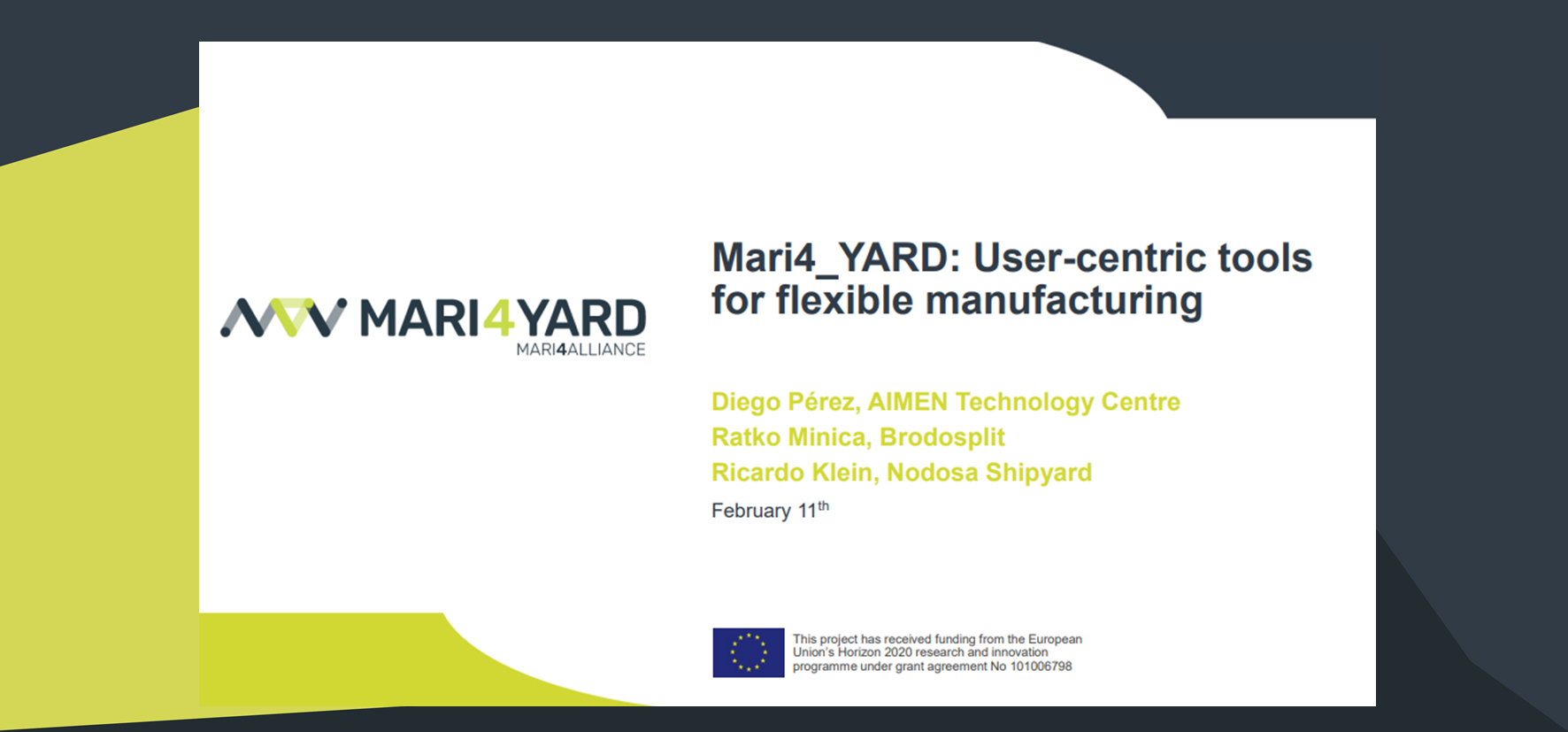 MARI4YARD
MARI4ALLIANCE

Mari4_YARD: User-centric tools for flexible manufacturing

Diego Pérez, AIMEN Technology Centre
Ratko Minica, Brodosplit
Ricardo Klein, Nodosa Shipyard

February 11$^{th}$

This project has received funding from the European Union's Horizon 2020 research and innovation programme under grant agreement No 101006798